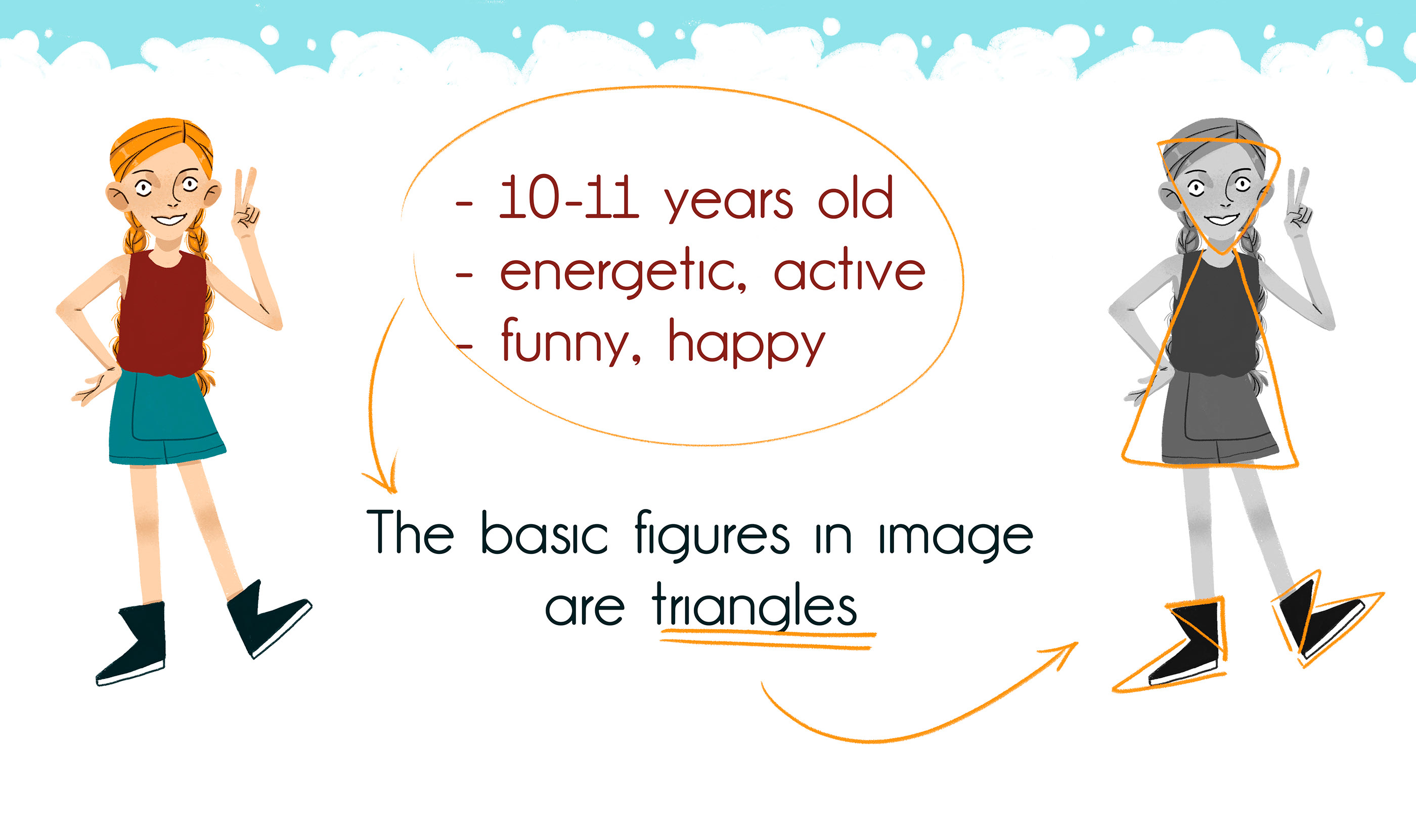 - 10-11 years old
- energetic, active
- funny, happy

The basic figures in image are triangles